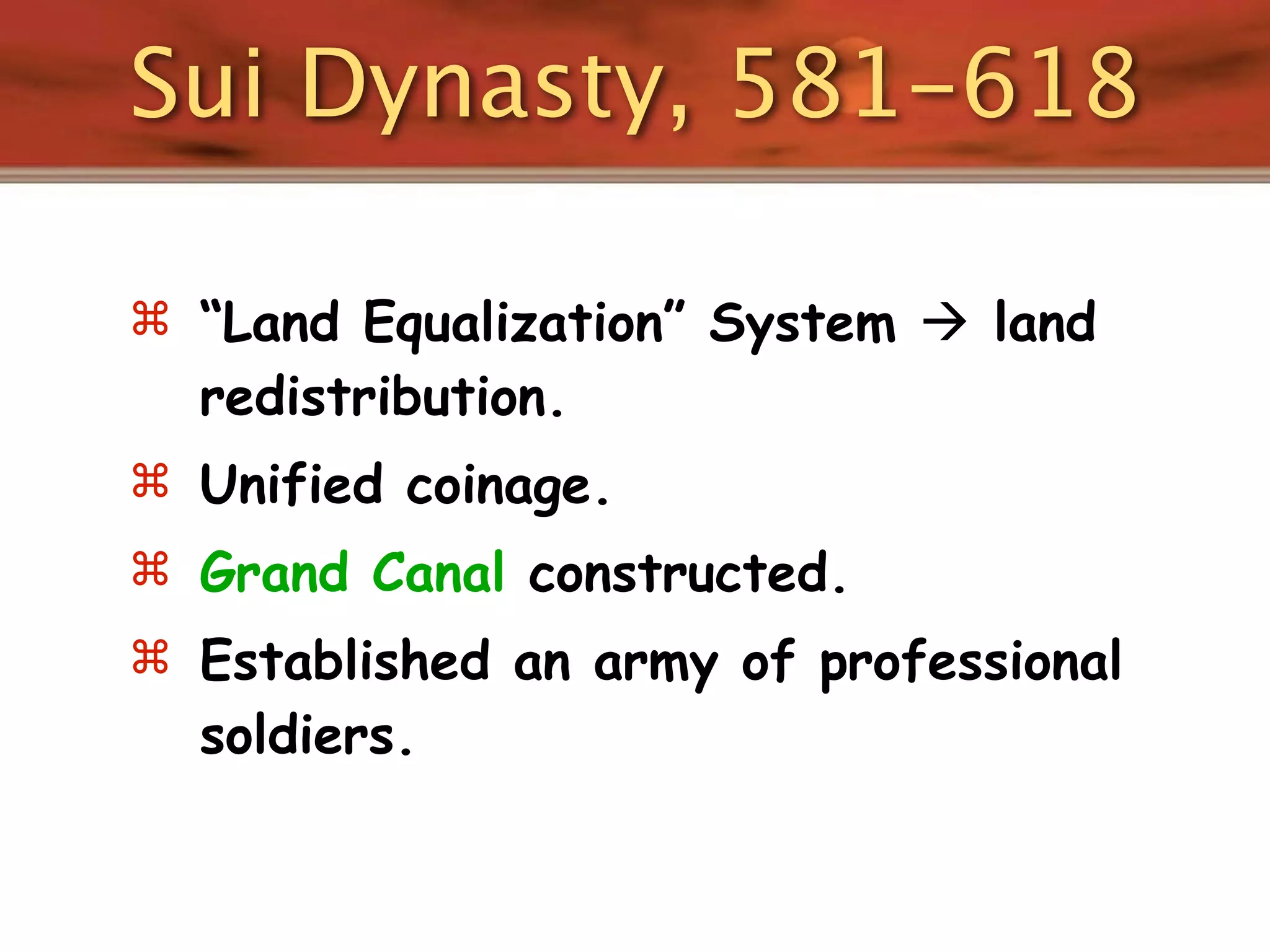 Sui Dynasty, 581-618

⌘ “Land Equalization” System → land redistribution.

⌘ Unified coinage.

⌘ Grand Canal constructed.

⌘ Established an army of professional soldiers.